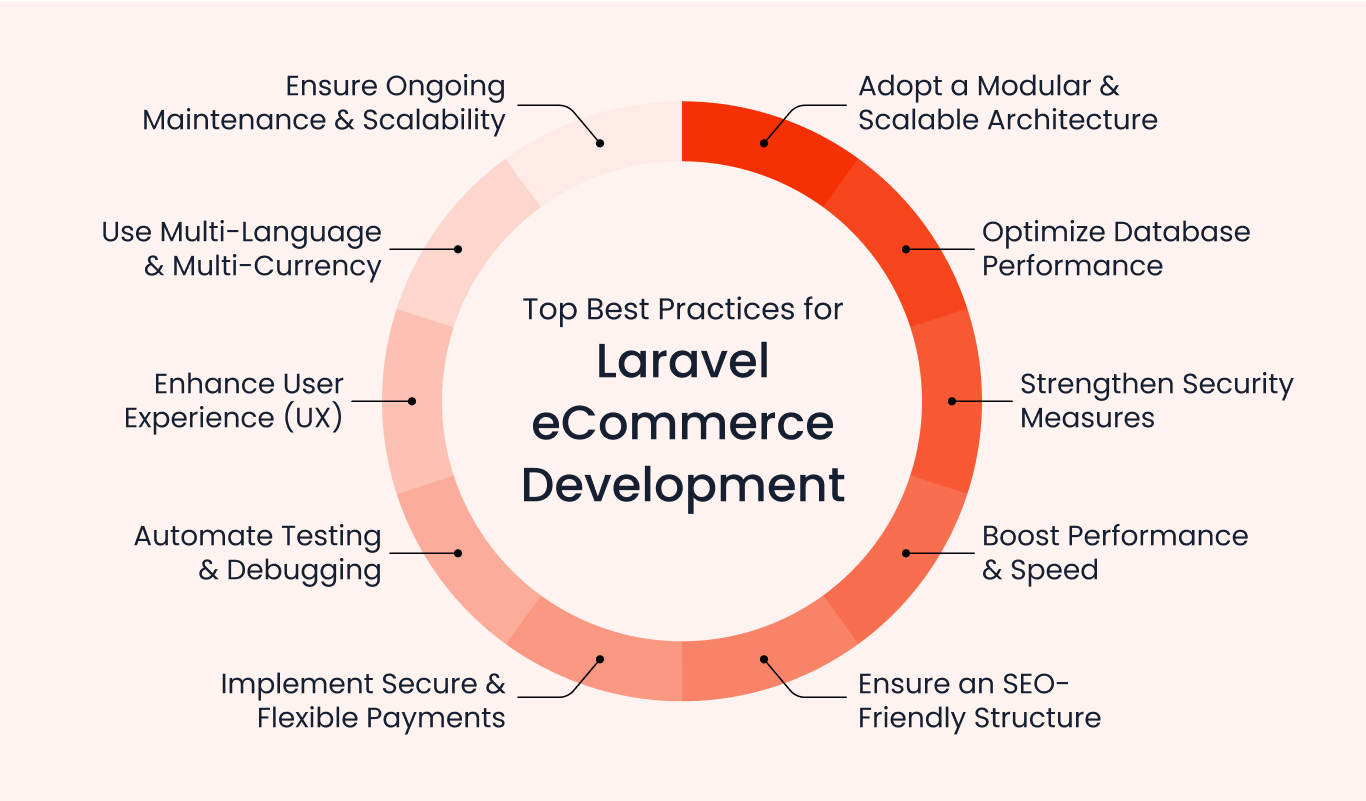 Top Best Practices for
Laravel eCommerce Development

Adopt a Modular & Scalable Architecture

Optimize Database Performance

Strengthen Security Measures

Boost Performance & Speed

Ensure an SEO-Friendly Structure

Implement Secure & Flexible Payments

Automate Testing & Debugging

Enhance User Experience (UX)

Use Multi-Language & Multi-Currency

Ensure Ongoing Maintenance & Scalability